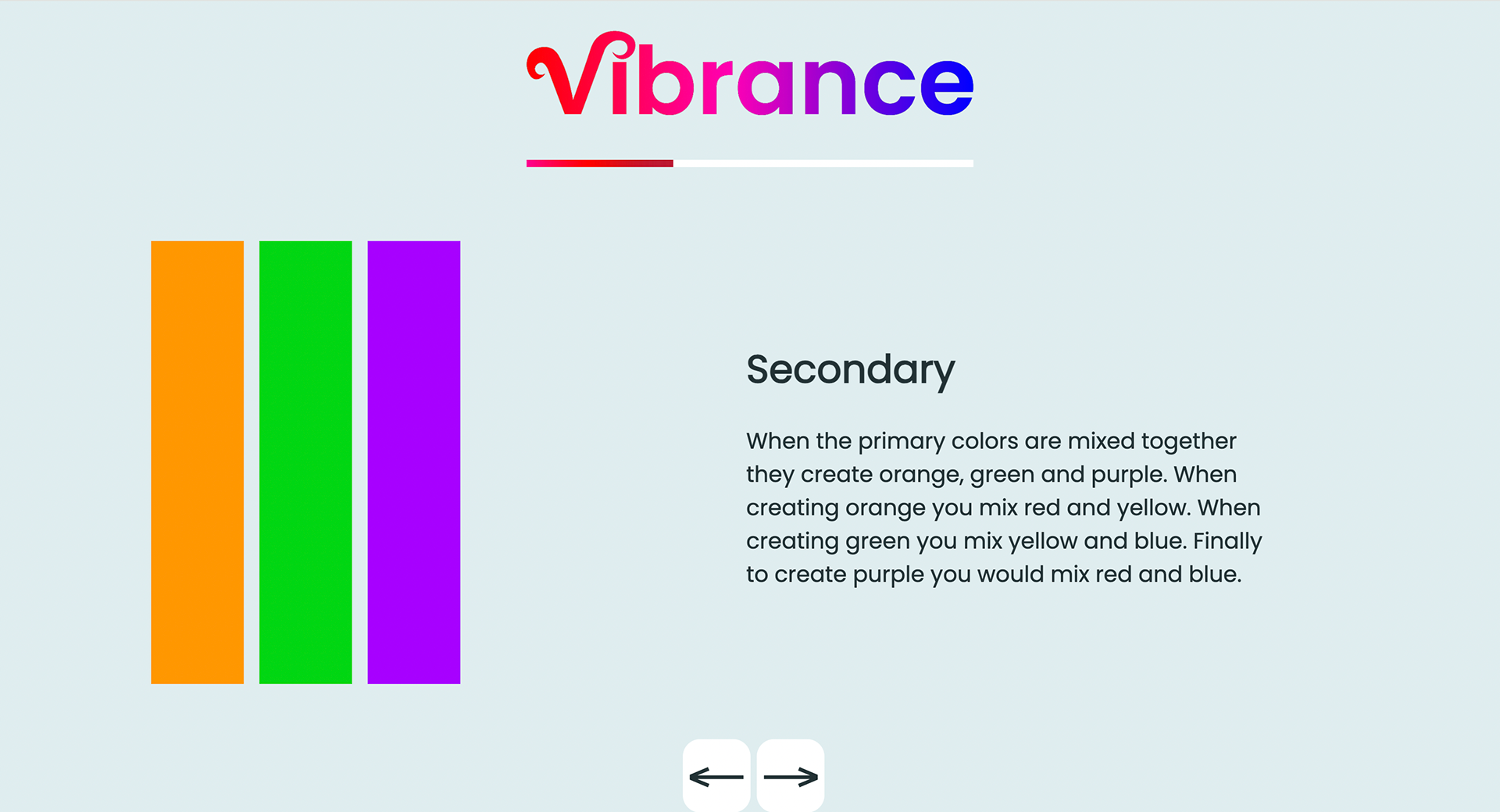 Vibrance

Secondary

When the primary colors are mixed together they create orange, green and purple. When creating orange you mix red and yellow. When creating green you mix yellow and blue. Finally to create purple you would mix red and blue.

← →